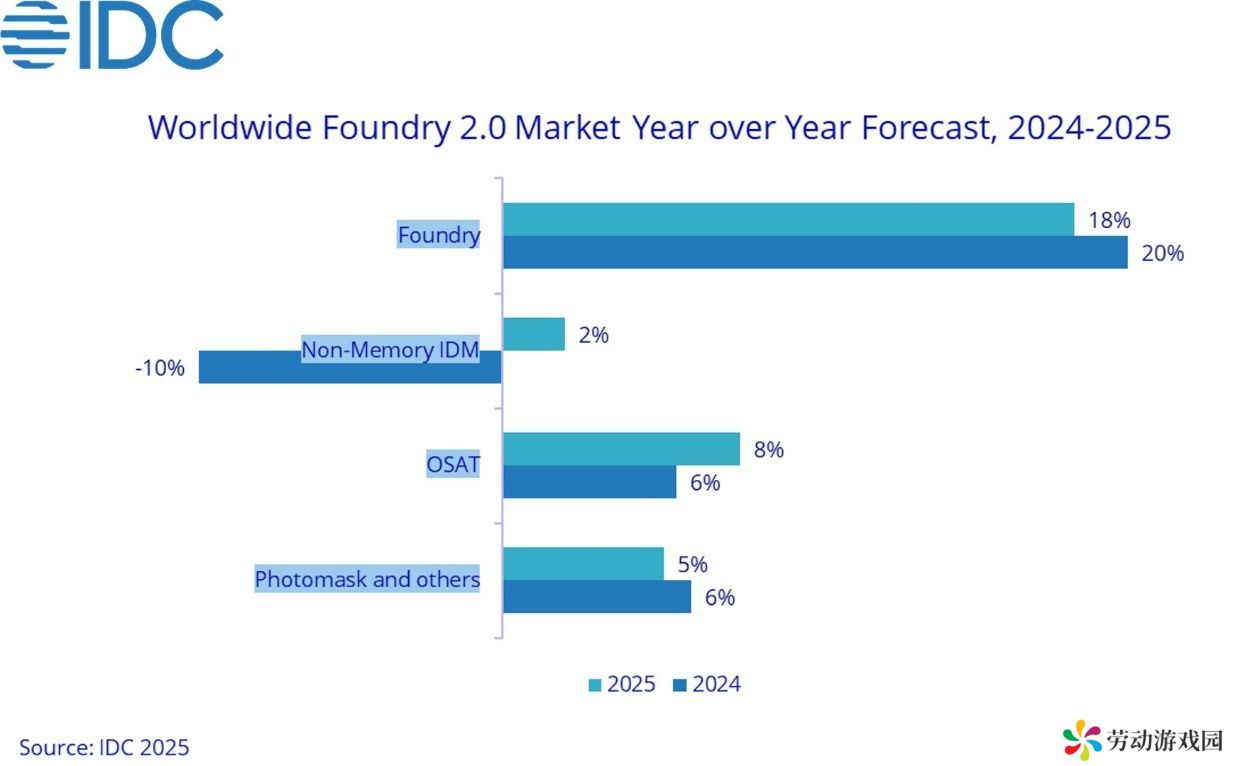 IDC

Worldwide Foundry 2.0 Market Year over Year Forecast, 2024-2025

Foundry
18%
20%

Non-Memory IDM
2%
-10%

OSAT
8%
6%

Photomask and others
5%
6%

2025 2024

Source: IDC 2025

劳动游戏园